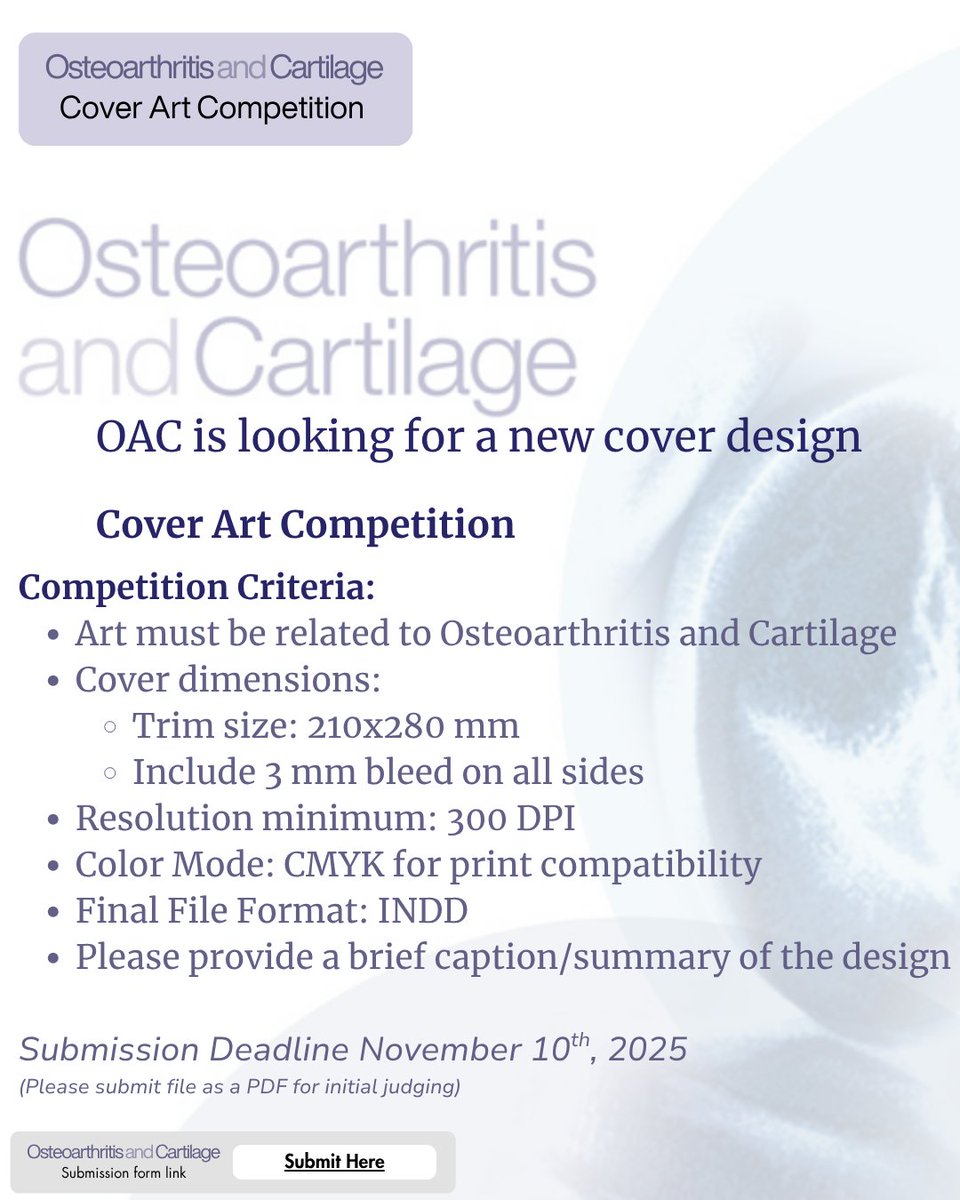 Osteoarthritis and Cartilage
Cover Art Competition

Osteoarthritis and Cartilage

OAC is looking for a new cover design

Cover Art Competition

Competition Criteria:
- Art must be related to Osteoarthritis and Cartilage
- Cover dimensions:
  - Trim size: 210x280 mm
  - Include 3 mm bleed on all sides
- Resolution minimum: 300 DPI
- Color Mode: CMYK for print compatibility
- Final File Format: INDD
- Please provide a brief caption/summary of the design

Submission Deadline November 10$^{th}$, 2025
(Please submit file as a PDF for initial judging)

Osteoarthritis and Cartilage
Submission form link
Submit Here